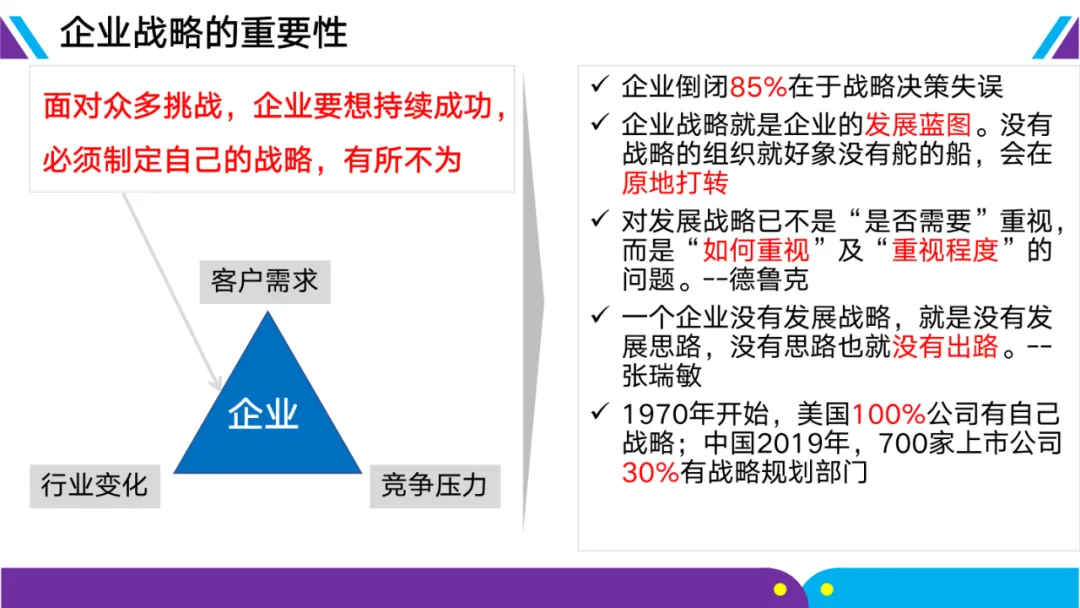 企业战略的重要性

面对众多挑战，企业要想持续成功，必须制定自己的战略，有所不为

客户需求

企业

行业变化

竞争压力

✓ 企业倒闭85%在于战略决策失误

✓ 企业战略就是企业的发展蓝图。没有战略的组织就好象没有舵的船，会在原地打转

✓ 对发展战略已不是“是否需要”重视，而是“如何重视”及“重视程度”的问题。--德鲁克

✓ 一个企业没有发展战略，就是没有发展思路，没有思路也就没有出路。--张瑞敏

✓ 1970年开始，美国100%公司有自己战略；中国2019年，700家上市公司30%有战略规划部门